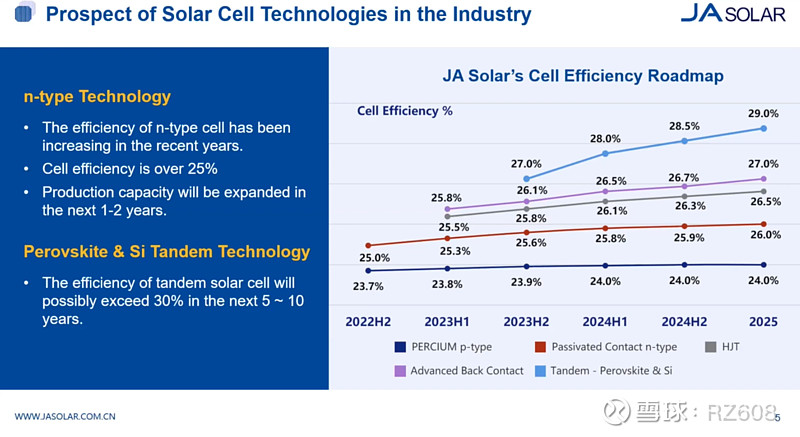 Prospect of Solar Cell Technologies in the Industry

JA SOLAR

n-type Technology

• The efficiency of n-type cell has been increasing in the recent years.
• Cell efficiency is over 25%
• Production capacity will be expanded in the next 1-2 years.

Perovskite & Si Tandem Technology

• The efficiency of tandem solar cell will possibly exceed 30% in the next 5 ~ 10 years.

JA Solar's Cell Efficiency Roadmap

Cell Efficiency %

27.0% 28.0% 28.5% 29.0%
25.8% 26.1% 26.5% 26.7% 27.0%
25.5% 25.8% 26.1% 26.3% 26.5%
25.0% 25.3% 25.6% 25.8% 25.9% 26.0%
23.7% 23.8% 23.9% 24.0% 24.0% 24.0%

2022H2 2023H1 2023H2 2024H1 2024H2 2025

PERCIUM p-type
Passivated Contact n-type
HJT
Advanced Back Contact
Tandem - Perovskite & Si

WWW.JASOLAR.COM.CN

雪球: RZ608

5